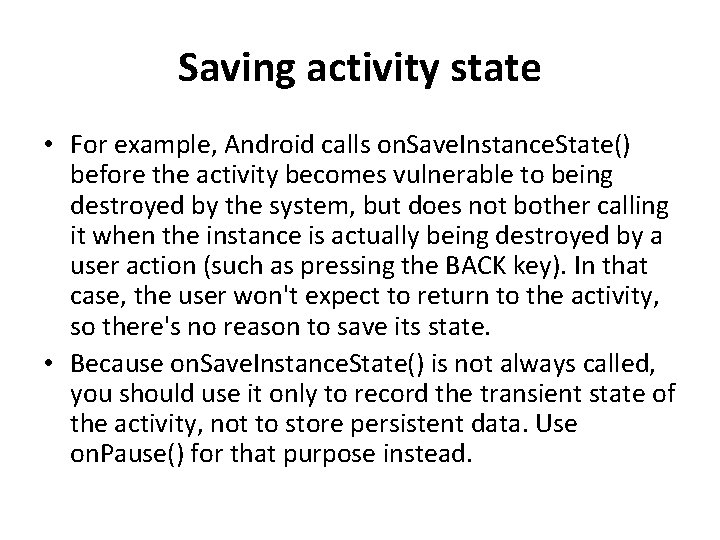 Saving activity state

• For example, Android calls onSaveInstanceState() before the activity becomes vulnerable to being destroyed by the system, but does not bother calling it when the instance is actually being destroyed by a user action (such as pressing the BACK key). In that case, the user won't expect to return to the activity, so there's no reason to save its state.

• Because onSaveInstanceState() is not always called, you should use it only to record the transient state of the activity, not to store persistent data. Use onPause() for that purpose instead.